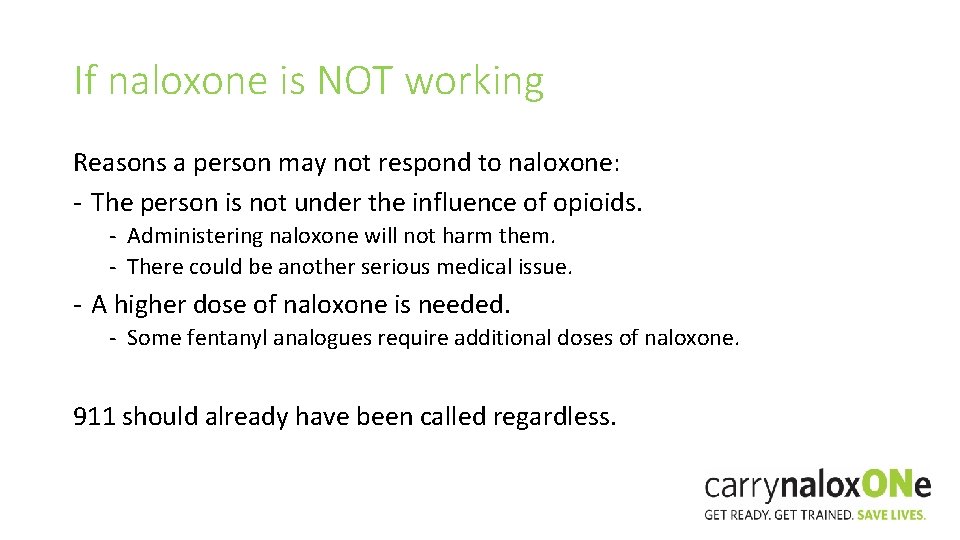 If naloxone is NOT working

Reasons a person may not respond to naloxone:
- The person is not under the influence of opioids.
  - Administering naloxone will not harm them.
  - There could be another serious medical issue.
- A higher dose of naloxone is needed.
  - Some fentanyl analogues require additional doses of naloxone.

911 should already have been called regardless.

carrynaloxONe
GET READY. GET TRAINED. SAVE LIVES.